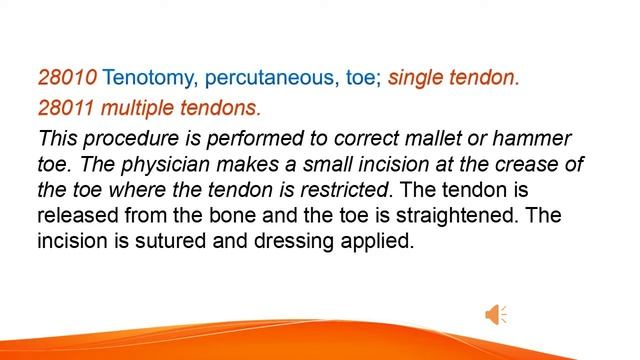 28010 Tenotomy, percutaneous, toe; single tendon.
28011 multiple tendons.

This procedure is performed to correct mallet or hammer toe. The physician makes a small incision at the crease of the toe where the tendon is restricted. The tendon is released from the bone and the toe is straightened. The incision is sutured and dressing applied.